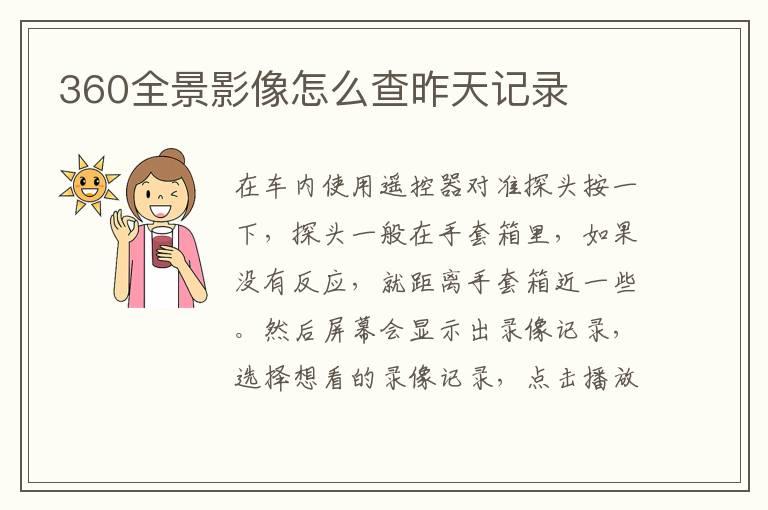 360全景影像怎么查昨天记录

在车内使用遥控器对准探头按一下，探头一般在手套箱里，如果没有反应，就距离手套箱近一些。然后屏幕会显示出录像记录，选择想看的录像记录，点击播放